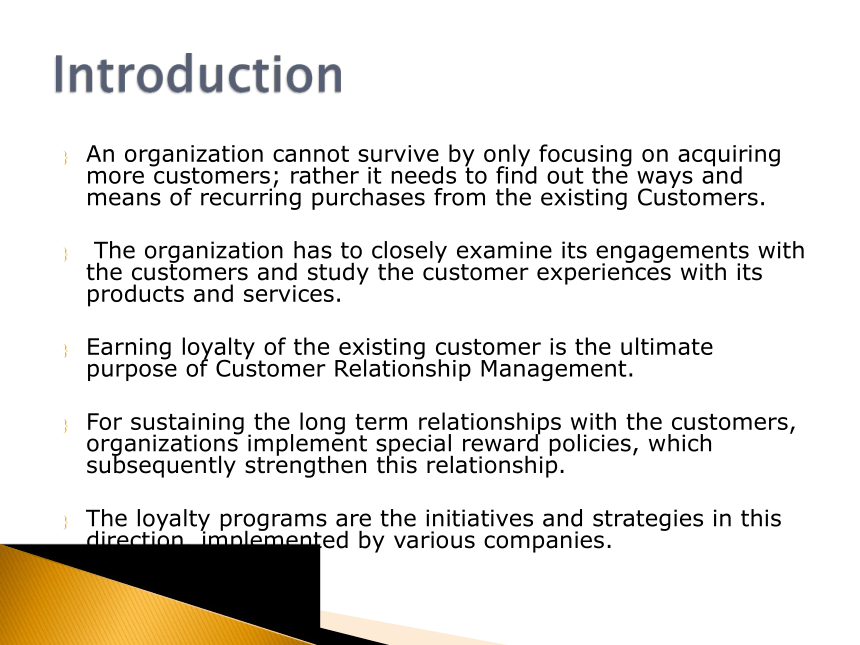 Introduction

An organization cannot survive by only focusing on acquiring more customers; rather it needs to find out the ways and means of recurring purchases from the existing Customers.

The organization has to closely examine its engagements with the customers and study the customer experiences with its products and services.

Earning loyalty of the existing customer is the ultimate purpose of Customer Relationship Management.

For sustaining the long term relationships with the customers, organizations implement special reward policies, which subsequently strengthen this relationship.

The loyalty programs are the initiatives and strategies in this direction, implemented by various companies.